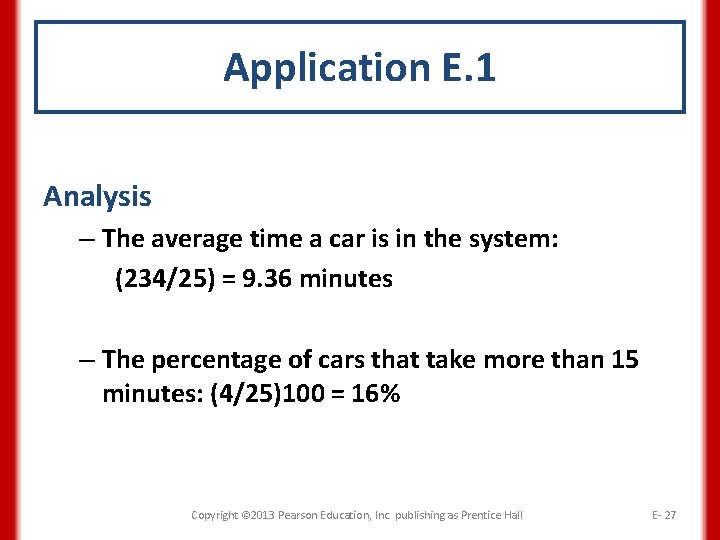 Application E.1

Analysis

– The average time a car is in the system:

(234/25) = 9.36 minutes

– The percentage of cars that take more than 15 minutes: (4/25)100 = 16%

Copyright ©2013 Pearson Education, Inc. publishing as Prentice Hall

E- 27